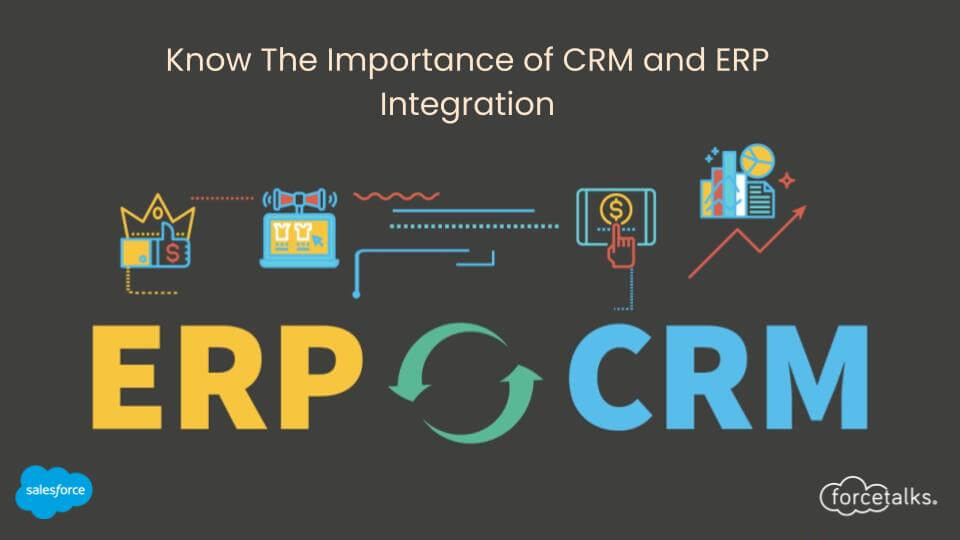 Know The Importance of CRM and ERP Integration

$

$

ERP CRM

salesforce

forcetalks.